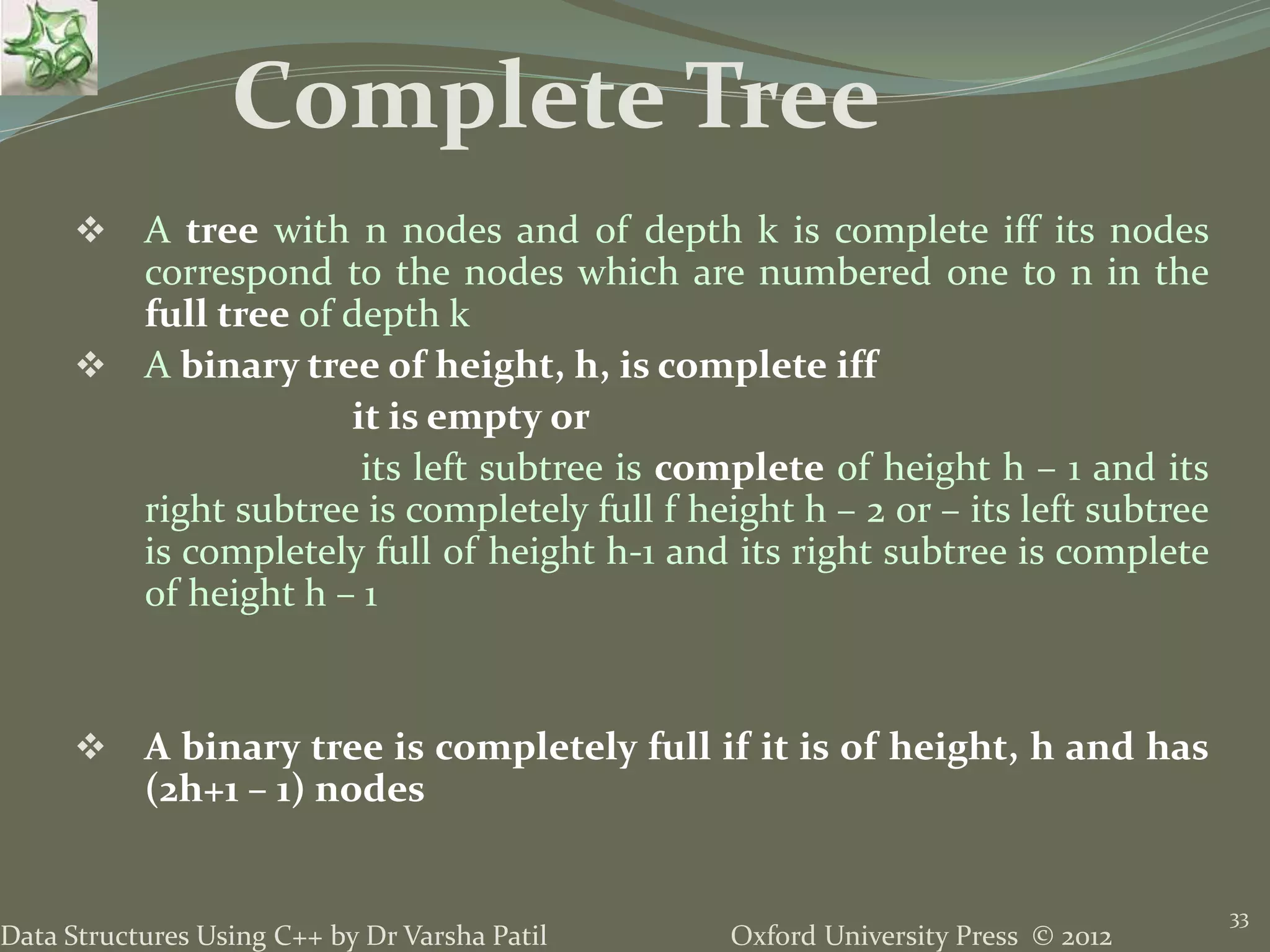 Complete Tree

❖ A tree with n nodes and of depth k is complete iff its nodes correspond to the nodes which are numbered one to n in the full tree of depth k

❖ A binary tree of height, h, is complete iff

it is empty or

its left subtree is complete of height h – 1 and its right subtree is completely full f height h – 2 or – its left subtree is completely full of height h-1 and its right subtree is complete of height h – 1

❖ A binary tree is completely full if it is of height, h and has (2h+1 – 1) nodes

Data Structures Using C++ by Dr Varsha Patil Oxford University Press © 2012

33